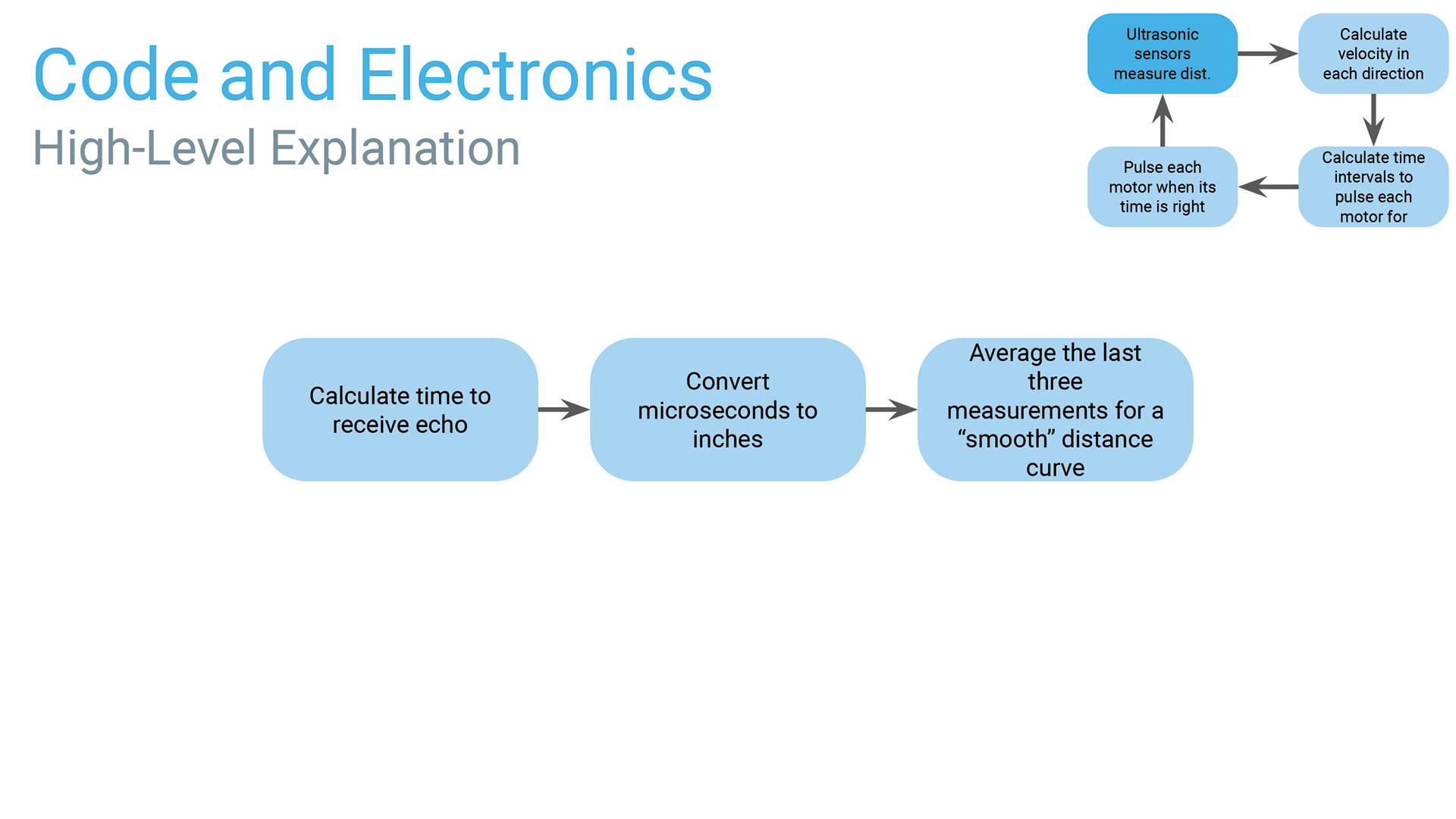 Code and Electronics
High-Level Explanation

Ultrasonic sensors measure dist.

Calculate velocity in each direction

Calculate time intervals to pulse each motor for

Pulse each motor when its time is right

Calculate time to receive echo

Convert microseconds to inches

Average the last three measurements for a “smooth” distance curve